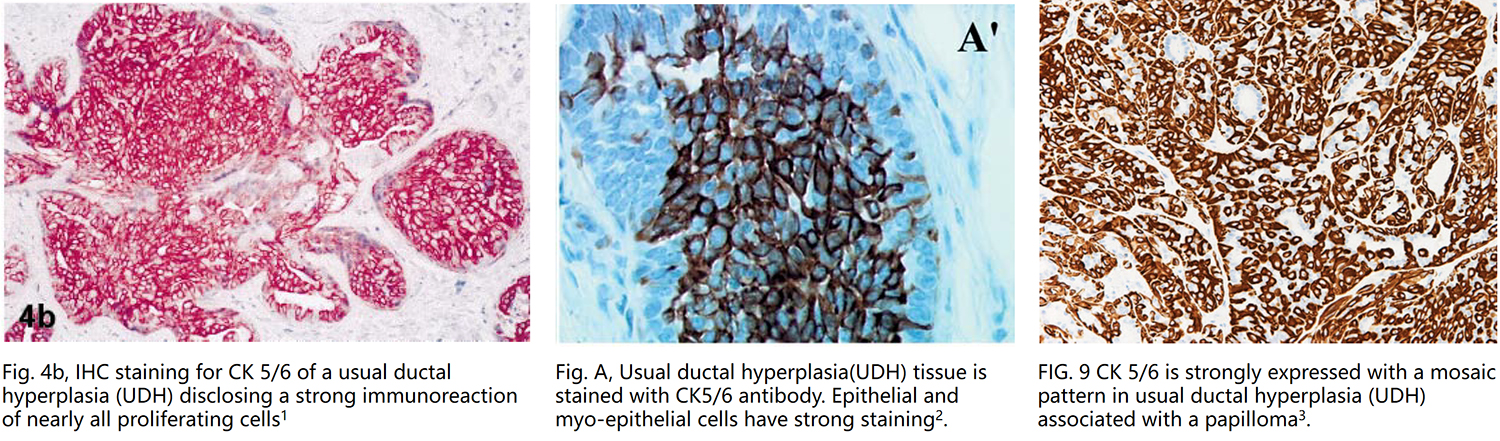 4b

Fig. 4b, IHC staining for CK 5/6 of a usual ductal hyperplasia (UDH) disclosing a strong immunoreaction of nearly all proliferating cells$^1$

A'

Fig. A, Usual ductal hyperplasia(UDH) tissue is stained with CK5/6 antibody. Epithelial and myo-epithelial cells have strong staining$^2$.

FIG. 9 CK 5/6 is strongly expressed with a mosaic pattern in usual ductal hyperplasia (UDH) associated with a papilloma$^3$.